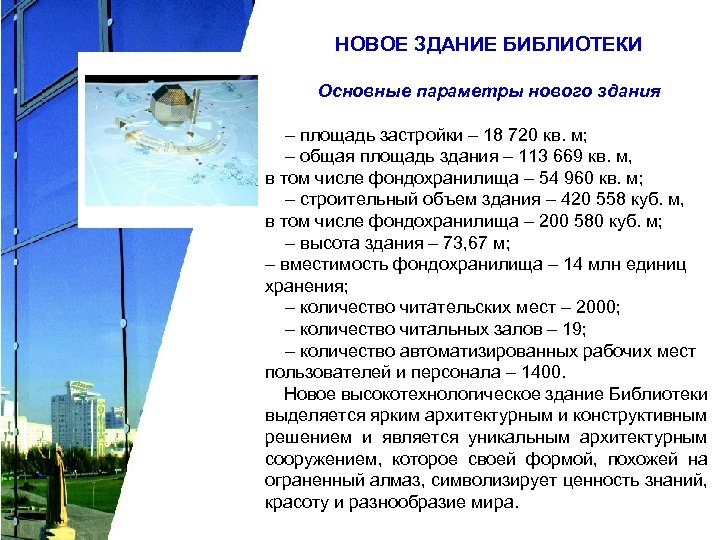 НОВОЕ ЗДАНИЕ БИБЛИОТЕКИ

Основные параметры нового здания

– площадь застройки – 18 720 кв. м;
– общая площадь здания – 113 669 кв. м, в том числе фондохранилища – 54 960 кв. м;
– строительный объем здания – 420 558 куб. м, в том числе фондохранилища – 200 580 куб. м;
– высота здания – 73,67 м;
– вместимость фондохранилища – 14 млн единиц хранения;
– количество читательских мест – 2000;
– количество читальных залов – 19;
– количество автоматизированных рабочих мест пользователей и персонала – 1400.

Новое высокотехнологическое здание Библиотеки выделяется ярким архитектурным и конструктивным решением и является уникальным архитектурным сооружением, которое своей формой, похожей на ограненный алмаз, символизирует ценность знаний, красоту и разнообразие мира.